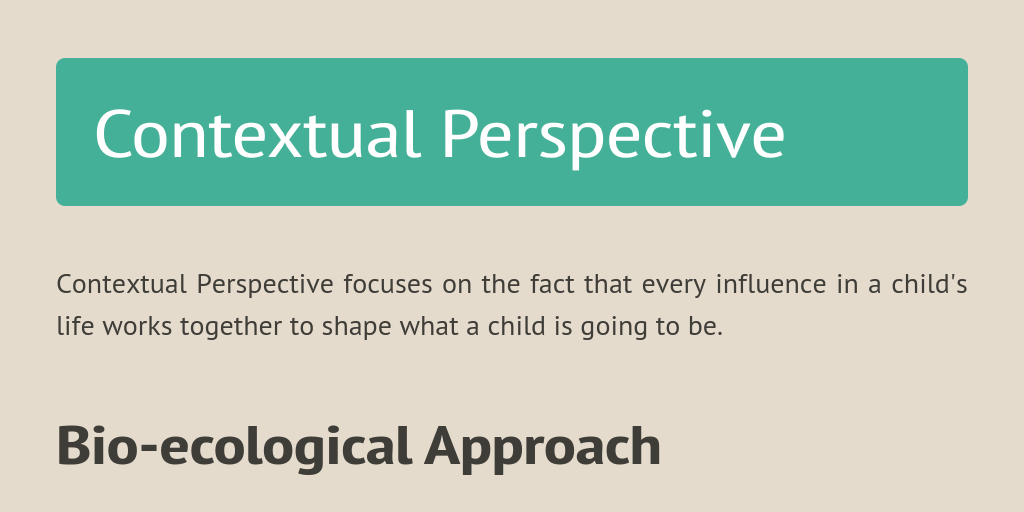 Contextual Perspective

Contextual Perspective focuses on the fact that every influence in a child's life works together to shape what a child is going to be.

Bio-ecological Approach